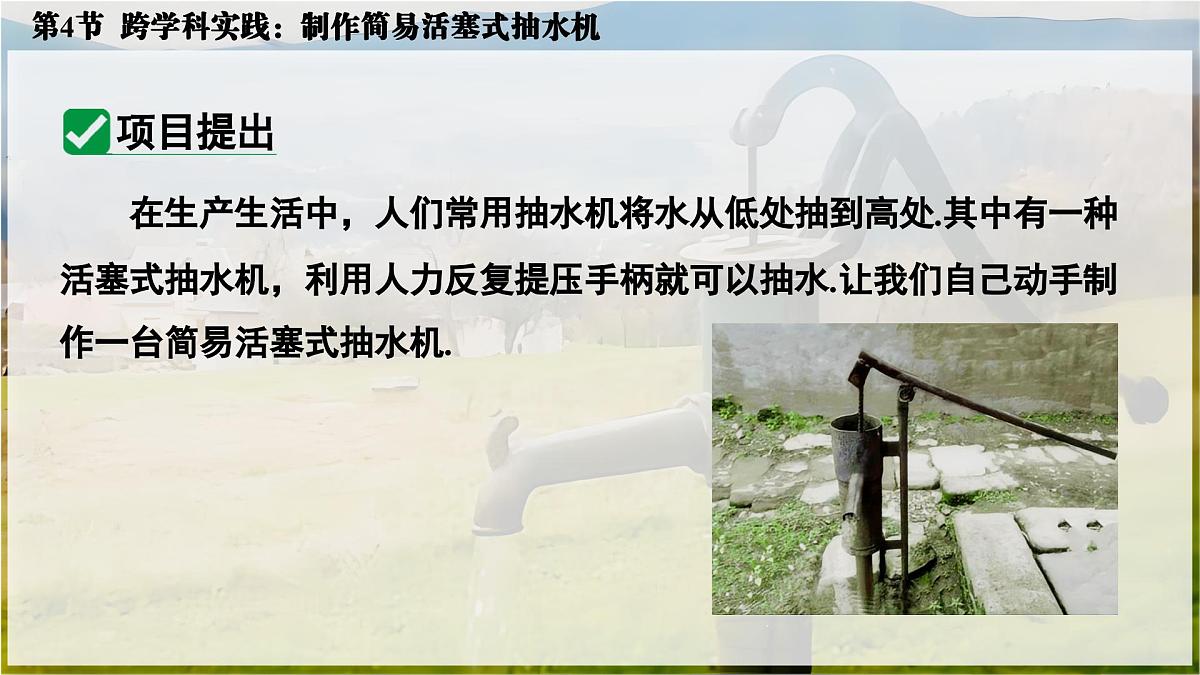 第4节 跨学科实践：制作简易活塞式抽水机

项目提出

在生产生活中，人们常用抽水机将水从低处抽到高处.其中有一种活塞式抽水机，利用人力反复提压手柄就可以抽水.让我们自己动手制作一台简易活塞式抽水机.